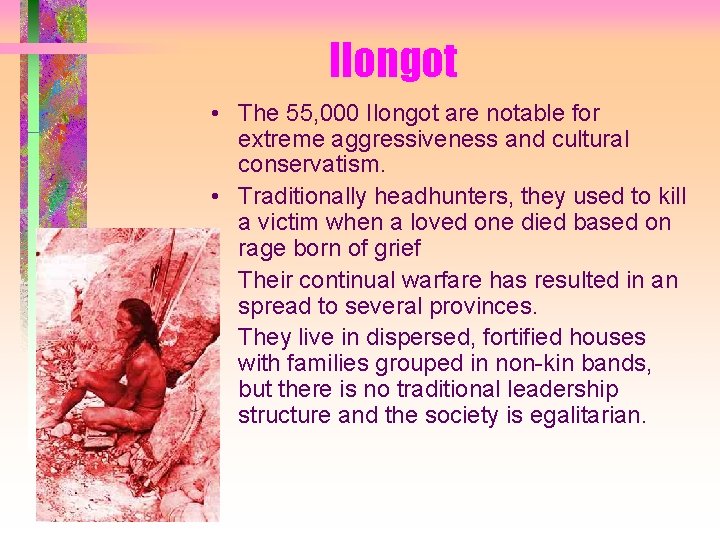 Ilongot

• The 55,000 Ilongot are notable for extreme aggressiveness and cultural conservatism.

• Traditionally headhunters, they used to kill a victim when a loved one died based on rage born of grief

Their continual warfare has resulted in an spread to several provinces.

They live in dispersed, fortified houses with families grouped in non-kin bands, but there is no traditional leadership structure and the society is egalitarian.